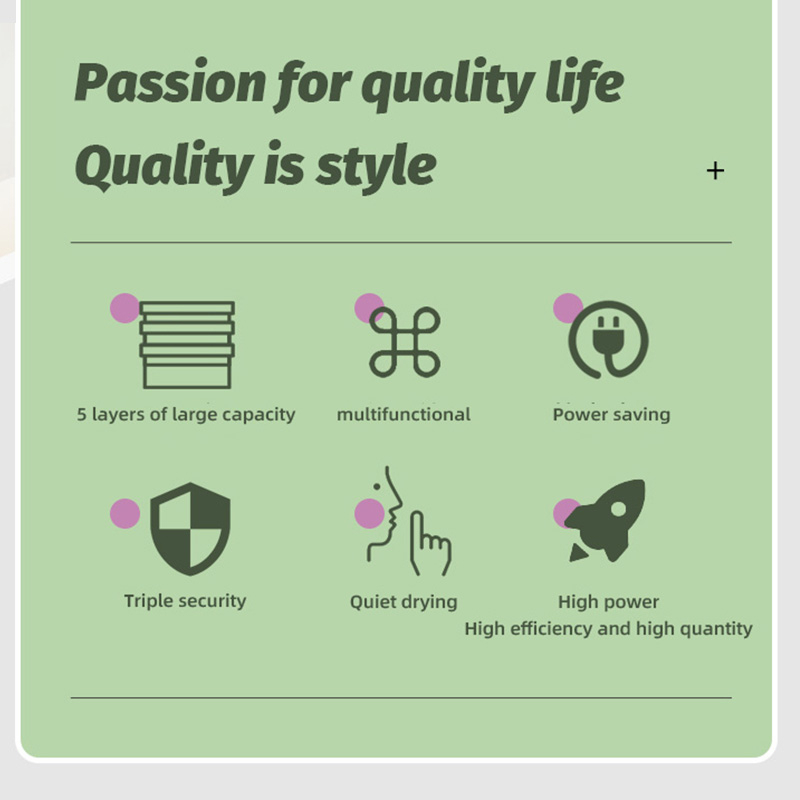 Passion for quality life
Quality is style

+

5 layers of large capacity

multifunctional

Power saving

Triple security

Quiet drying

High power
High efficiency and high quantity